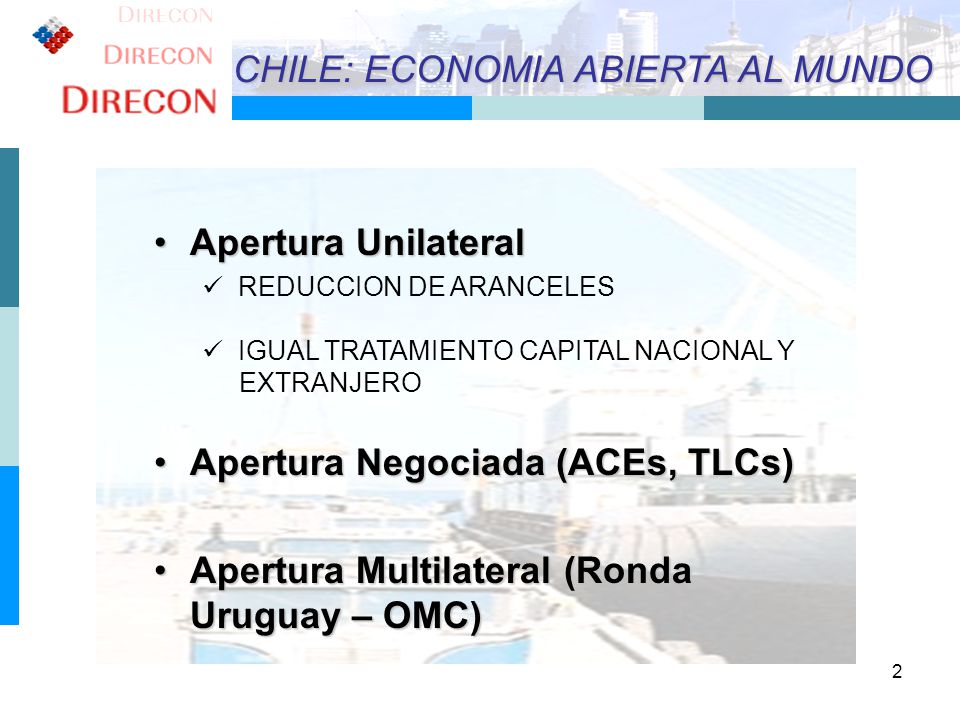 DIRECON
DIRECON
DIRECON

CHILE: ECONOMIA ABIERTA AL MUNDO

• Apertura Unilateral
✓ REDUCCION DE ARANCELES
✓ IGUAL TRATAMIENTO CAPITAL NACIONAL Y EXTRANJERO

• Apertura Negociada (ACEs, TLCs)

• Apertura Multilateral (Ronda Uruguay – OMC)

2